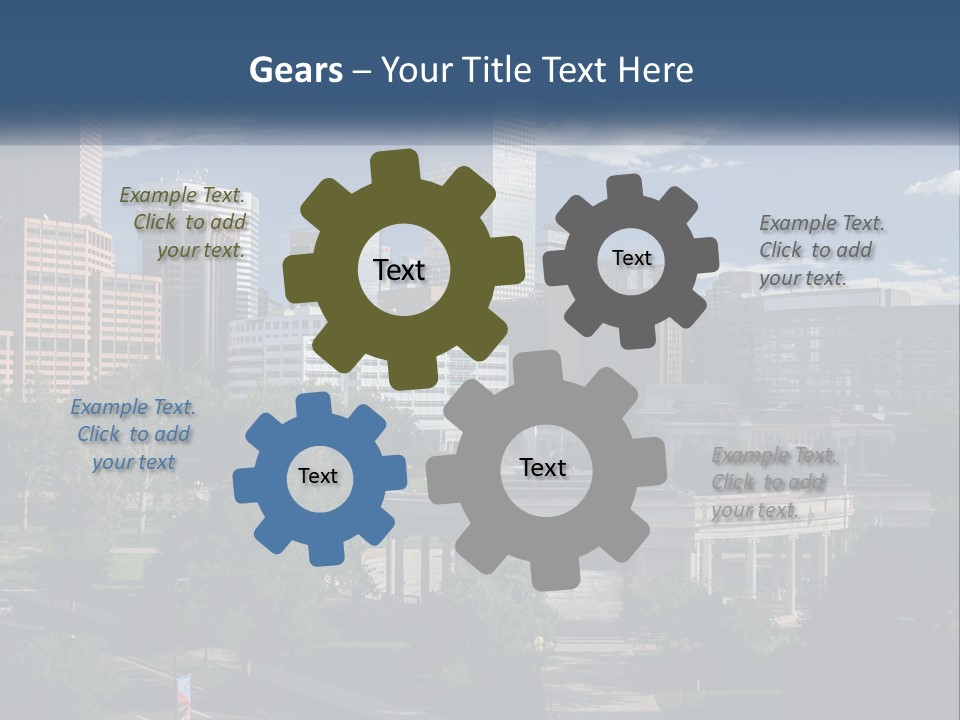 Gears – Your Title Text Here

Example Text. Click to add your text.

Text

Text

Example Text. Click to add your text.

Example Text. Click to add your text

Text

Text

Example Text. Click to add your text.